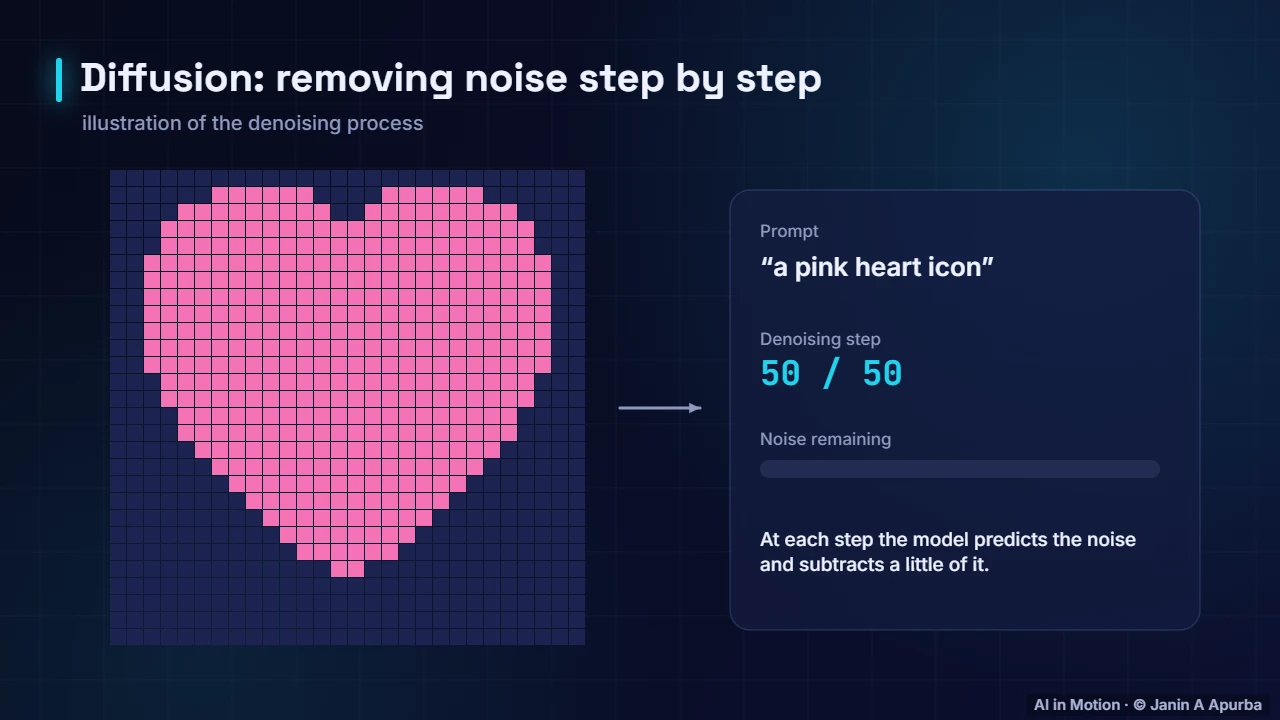 Diffusion: removing noise step by step

illustration of the denoising process

Prompt

"a pink heart icon"

Denoising step

50 / 50

Noise remaining

At each step the model predicts the noise and subtracts a little of it.

AI in Motion · © Janin A Apurba